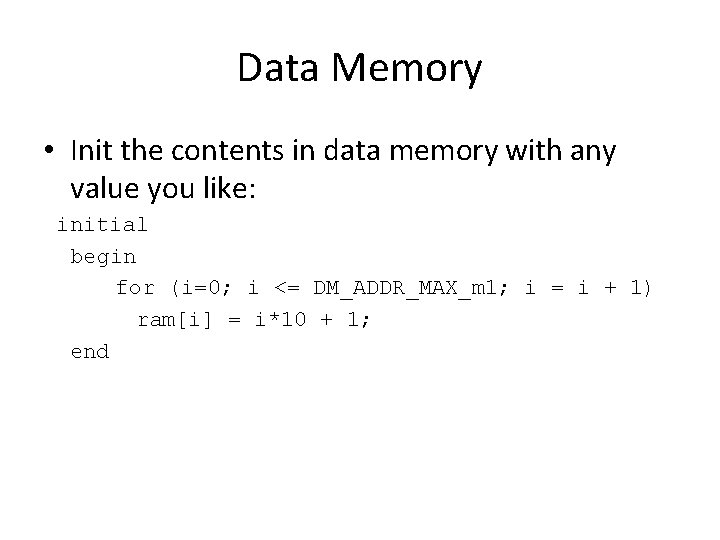 Data Memory

• Init the contents in data memory with any value you like:

initial
 begin
    for (i=0; i <= DM_ADDR_MAX_m1; i = i + 1)
      ram[i] = i*10 + 1;
 end